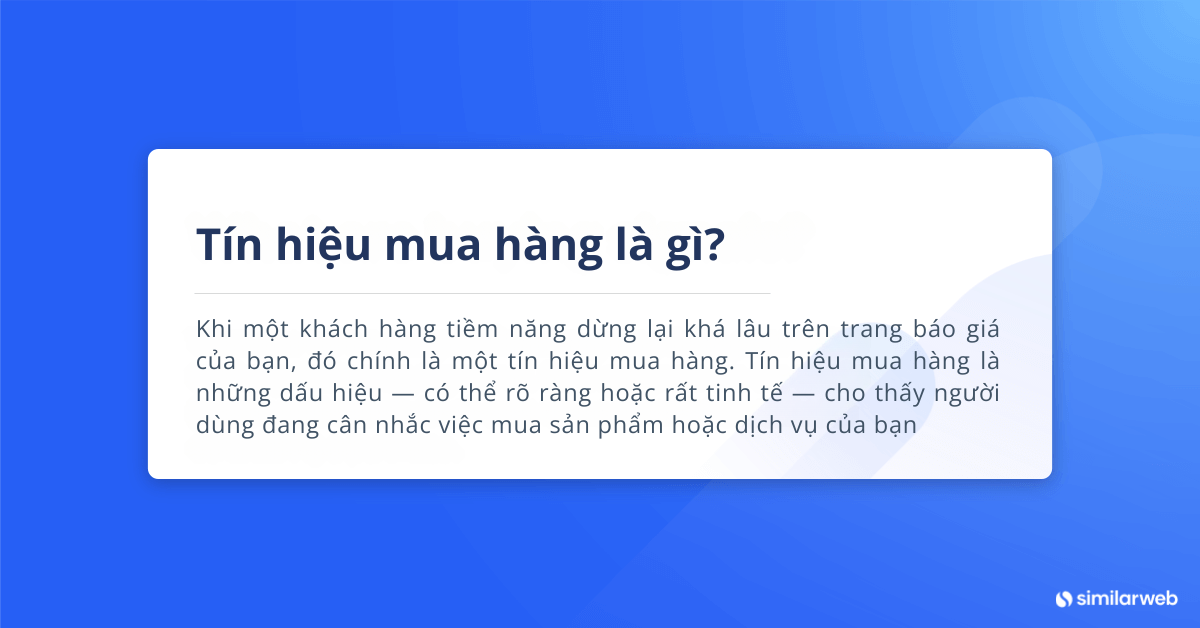 Tín hiệu mua hàng là gì?

Khi một khách hàng tiềm năng dừng lại khá lâu trên trang báo giá của bạn, đó chính là một tín hiệu mua hàng. Tín hiệu mua hàng là những dấu hiệu — có thể rõ ràng hoặc rất tinh tế — cho thấy người dùng đang cân nhắc việc mua sản phẩm hoặc dịch vụ của bạn

similarweb